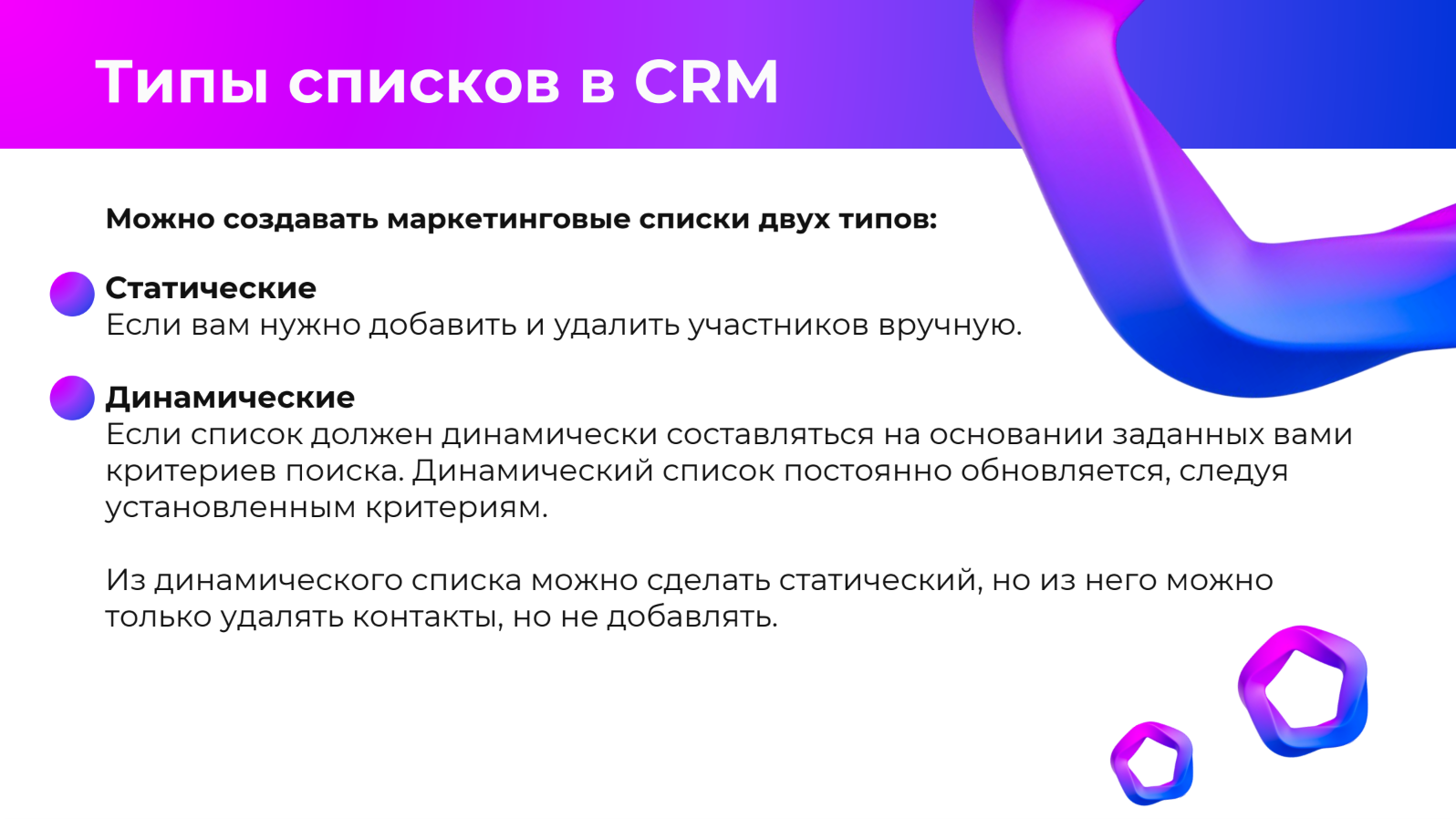 Типы списков в CRM

Можно создавать маркетинговые списки двух типов:

Статические
Если вам нужно добавить и удалить участников вручную.

Динамические
Если список должен динамически составляться на основании заданных вами критериев поиска. Динамический список постоянно обновляется, следуя установленным критериям.

Из динамического списка можно сделать статический, но из него можно только удалять контакты, но не добавлять.